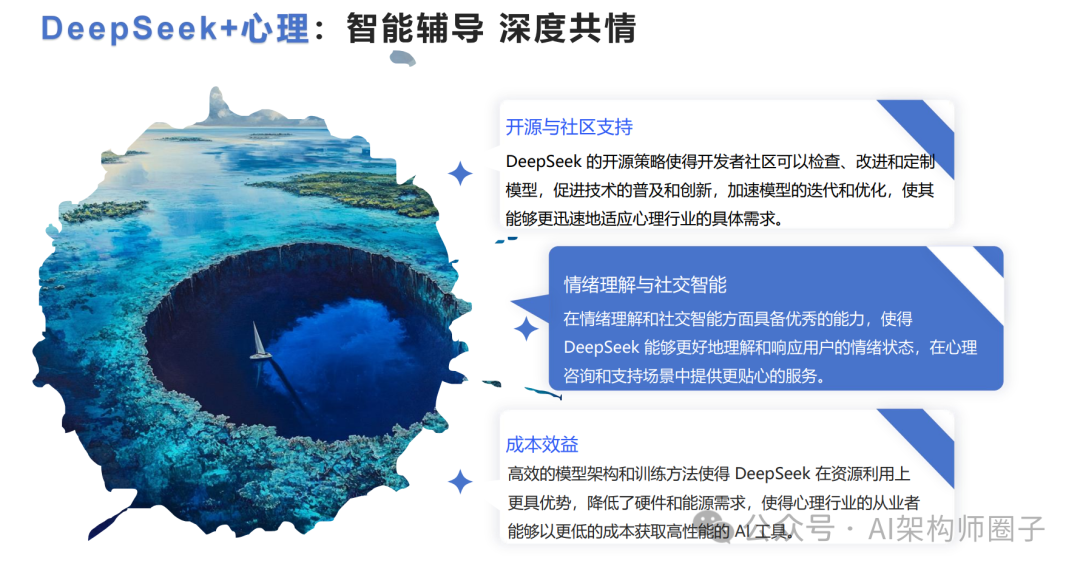 DeepSeek+心理：智能辅导 深度共情

开源与社区支持

DeepSeek 的开源策略使得开发者社区可以检查、改进和定制模型，促进技术的普及和创新，加速模型的迭代和优化，使其能够更迅速地适应心理行业的具体需求。

情绪理解与社交智能

在情绪理解和社交智能方面具备优秀的能力，使得 DeepSeek 能够更好地理解和响应用户的情绪状态，在心理咨询和支持场景中提供更贴心的服务。

成本效益

高效的模型架构和训练方法使得 DeepSeek 在资源利用上更具优势，降低了硬件和能源需求，使得心理行业的从业者能够以更低的成本获取高性能的 AI 工具。

公众号 · AI架构师圈子